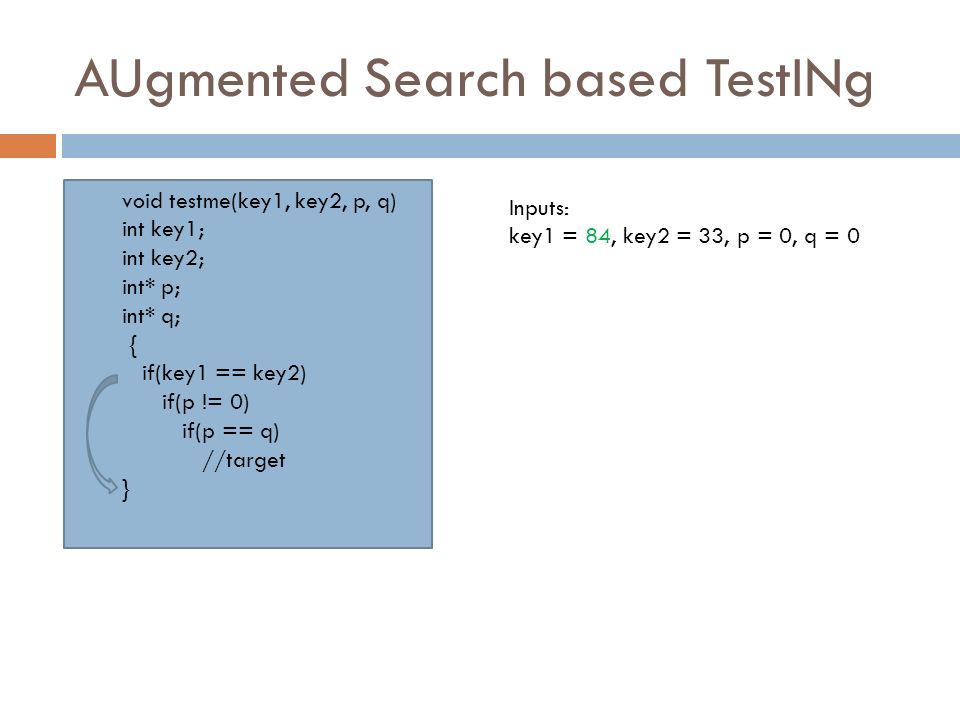 AUgmented Search based TestINg

void testme(key1, key2, p, q)
int key1;
int key2;
int* p;
int* q;
{
if(key1 == key2)
if(p != 0)
if(p == q)
//target
}

Inputs:
key1 = 84, key2 = 33, p = 0, q = 0